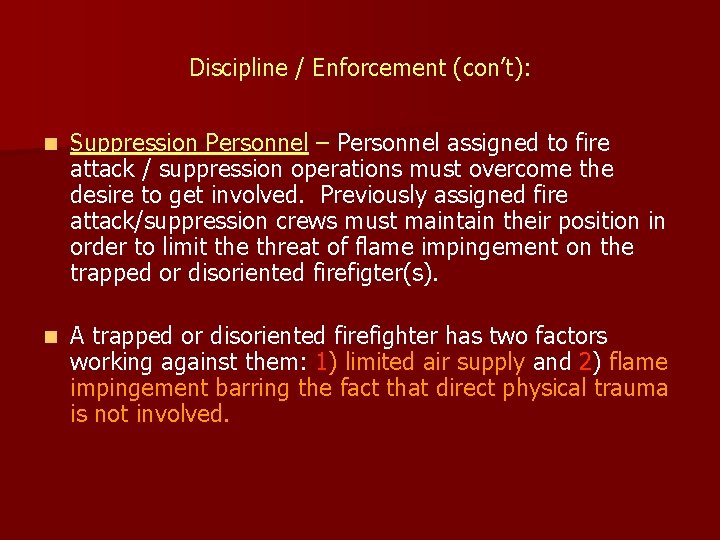 Discipline / Enforcement (con't):

Suppression Personnel – Personnel assigned to fire attack / suppression operations must overcome the desire to get involved. Previously assigned fire attack/suppression crews must maintain their position in order to limit the threat of flame impingement on the trapped or disoriented firefigter(s).

A trapped or disoriented firefighter has two factors working against them: 1) limited air supply and 2) flame impingement barring the fact that direct physical trauma is not involved.